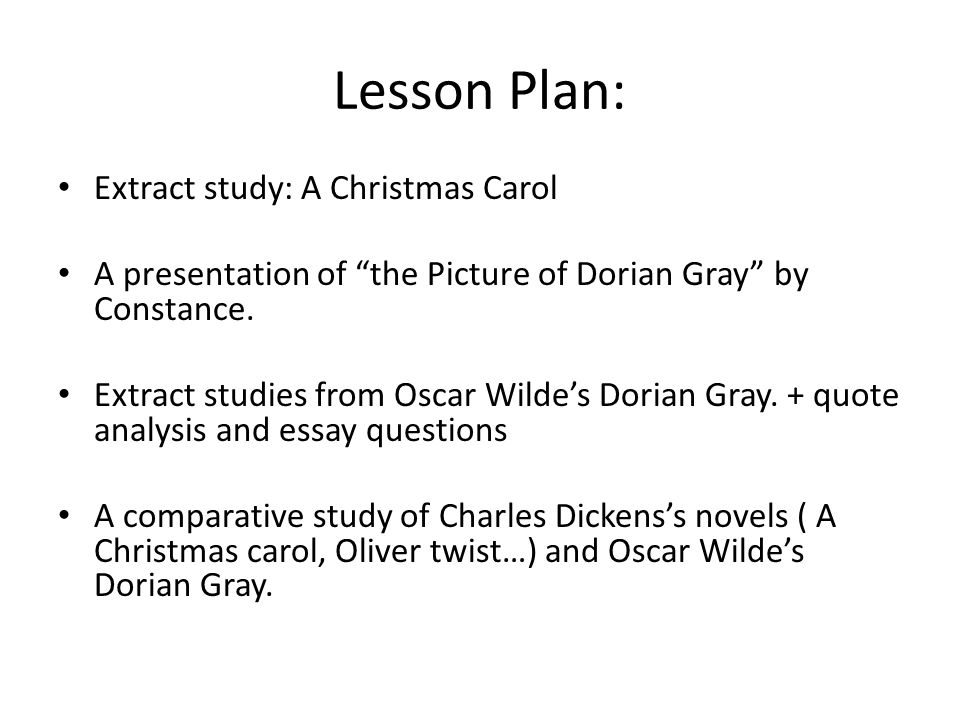 Lesson Plan:

• Extract study: A Christmas Carol

• A presentation of “the Picture of Dorian Gray” by Constance.

• Extract studies from Oscar Wilde’s Dorian Gray. + quote analysis and essay questions

• A comparative study of Charles Dickens’s novels ( A Christmas carol, Oliver twist…) and Oscar Wilde’s Dorian Gray.